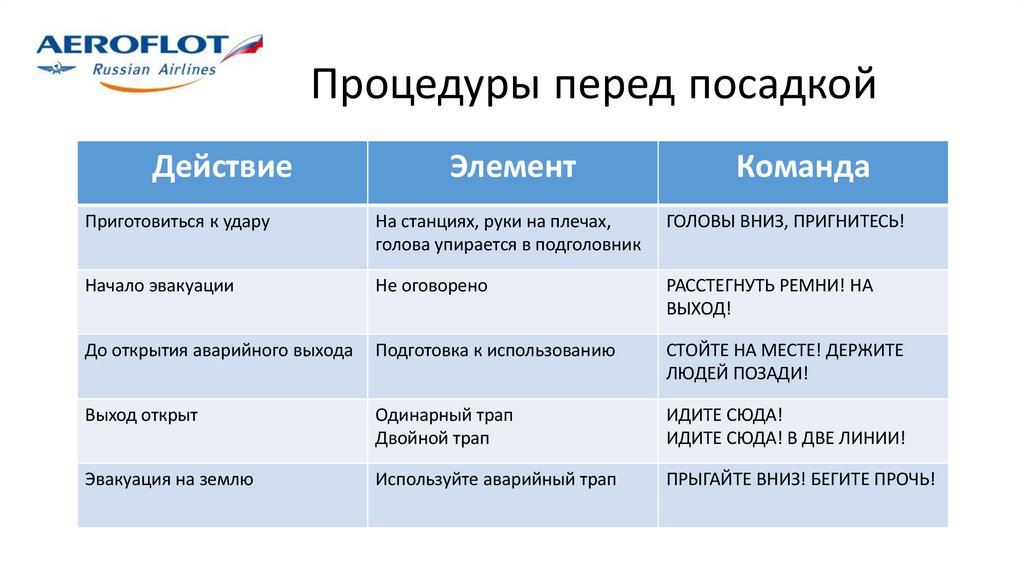 AEROFLOT
Russian Airlines

Процедуры перед посадкой

| Действие | Элемент | Команда |
|---|---|---|
| Приготовиться к удару | На станциях, руки на плечах, голова упирается в подголовник | ГОЛОВЫ ВНИЗ, ПРИГНИТЕСЬ! |
| Начало эвакуации | Не оговорено | РАССТЕГНУТЬ РЕМНИ! НА ВЫХОД! |
| До открытия аварийного выхода | Подготовка к использованию | СТОЙТЕ НА МЕСТЕ! ДЕРЖИТЕ ЛЮДЕЙ ПОЗАДИ! |
| Выход открыт | Одинарный трап Двойной трап | ИДИТЕ СЮДА! ИДИТЕ СЮДА! В ДВЕ ЛИНИИ! |
| Эвакуация на землю | Используйте аварийный трап | ПРЫГАЙТЕ ВНИЗ! БЕГИТЕ ПРОЧЬ! |